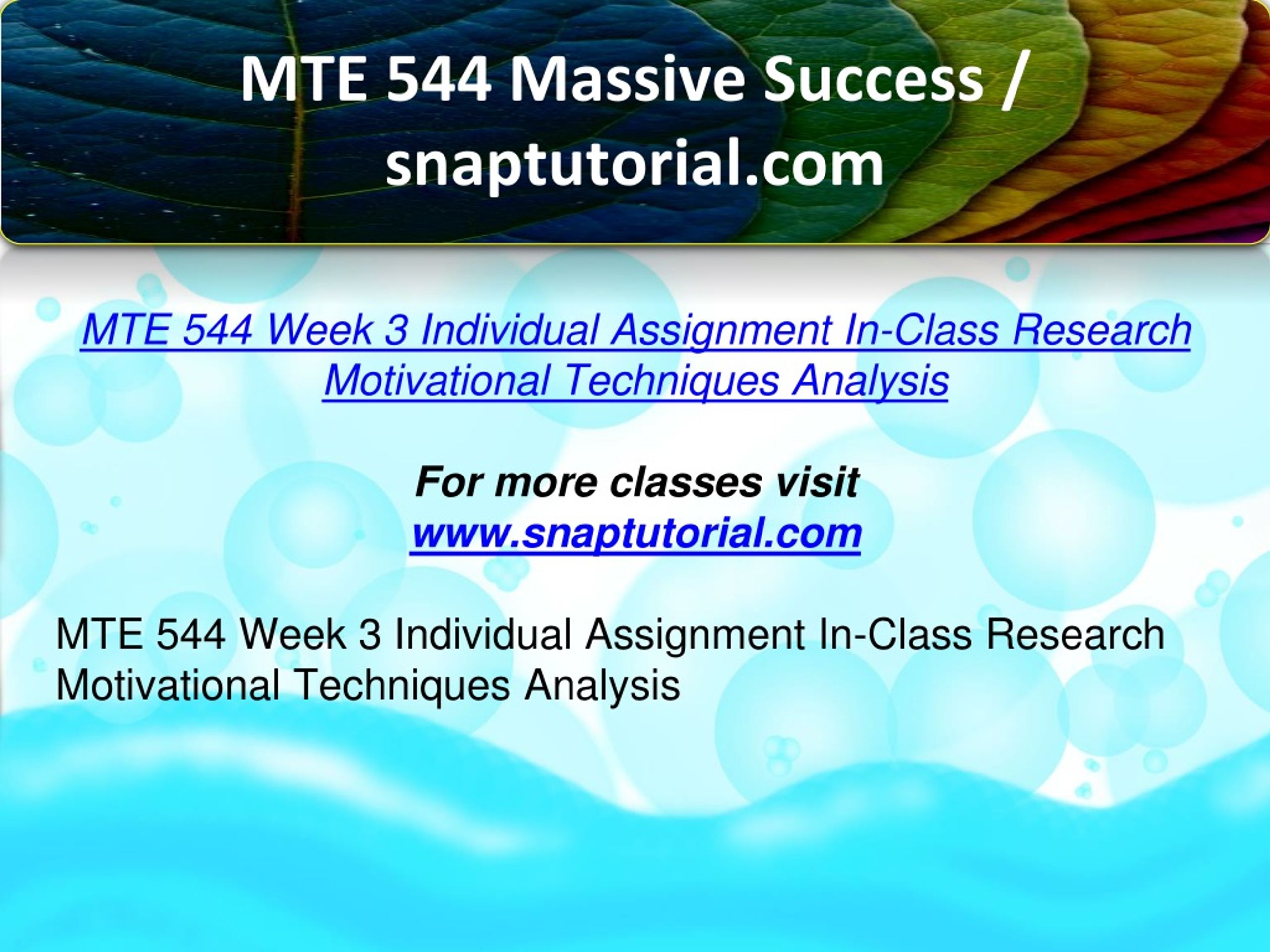 MTE 544 Massive Success / snaptutorial.com

MTE 544 Week 3 Individual Assignment In-Class Research Motivational Techniques Analysis

For more classes visit
www.snaptutorial.com

MTE 544 Week 3 Individual Assignment In-Class Research Motivational Techniques Analysis